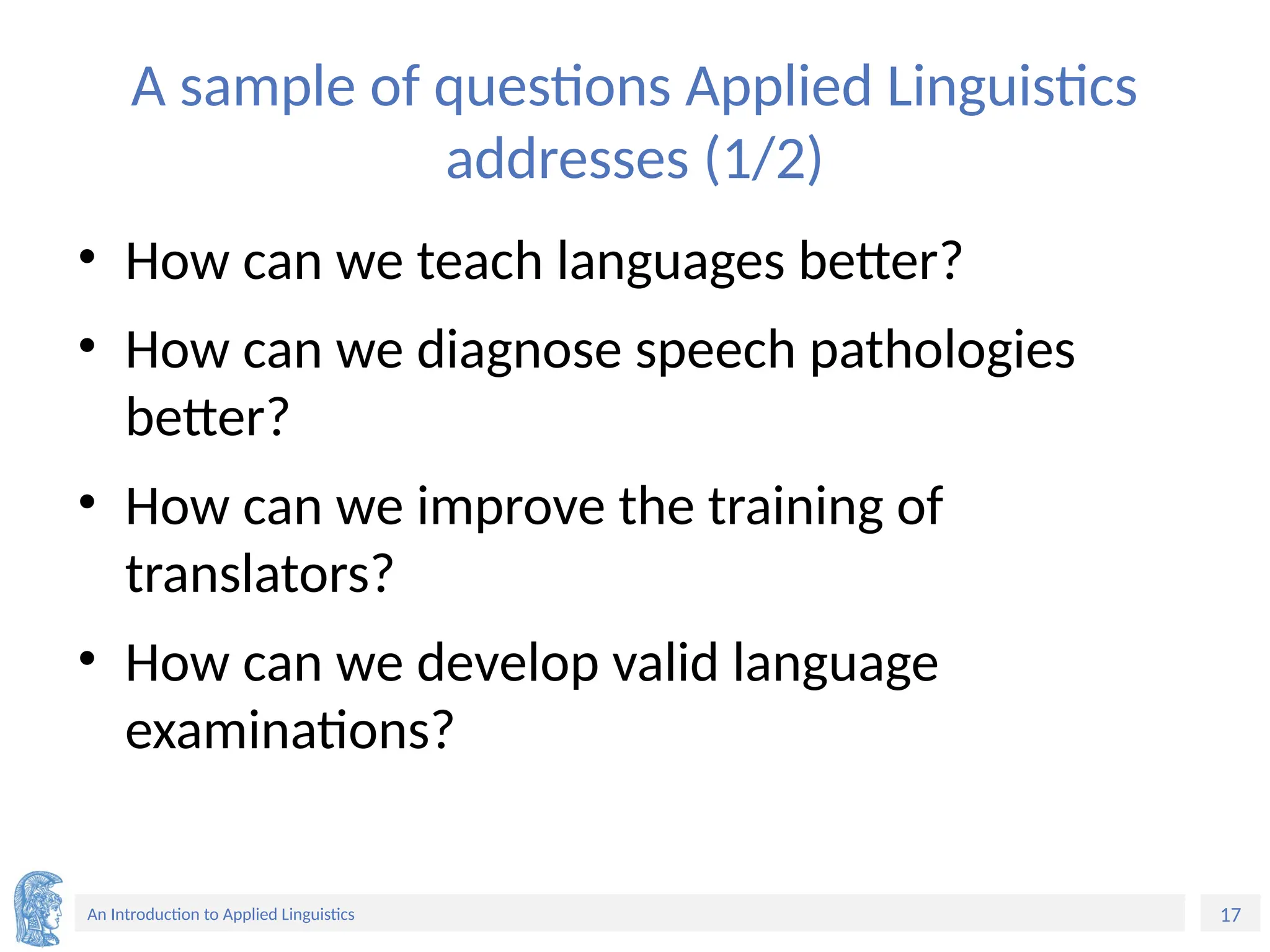 A sample of questions Applied Linguistics addresses (1/2)

• How can we teach languages better?
• How can we diagnose speech pathologies better?
• How can we improve the training of translators?
• How can we develop valid language examinations?

An Introduction to Applied Linguistics

17